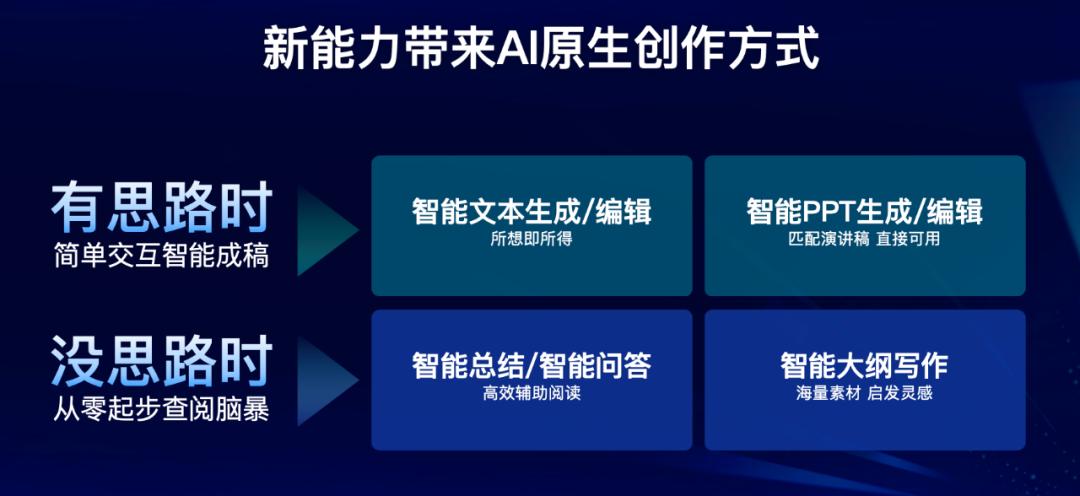 新能力带来AI原生创作方式

有思路时
简单交互智能成稿

智能文本生成/编辑
所想即所得

智能PPT生成/编辑
匹配演讲稿 直接可用

没思路时
从零起步查阅脑暴

智能总结/智能问答
高效辅助阅读

智能大纲写作
海量素材 启发灵感